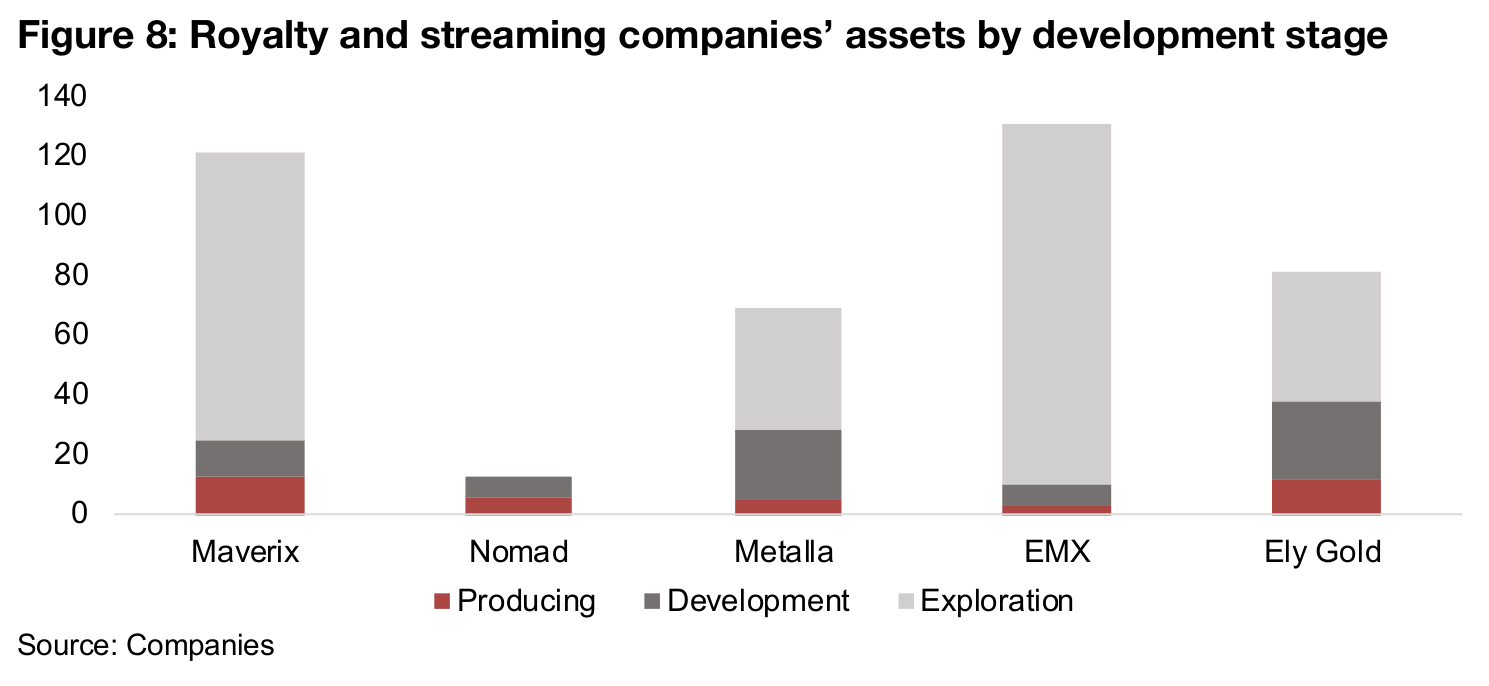 Figure 8: Royalty and streaming companies' assets by development stage

140
120
100
80
60
40
20
0

Maverix
Nomad
Metalla
EMX
Ely Gold

Producing
Development
Exploration

Source: Companies